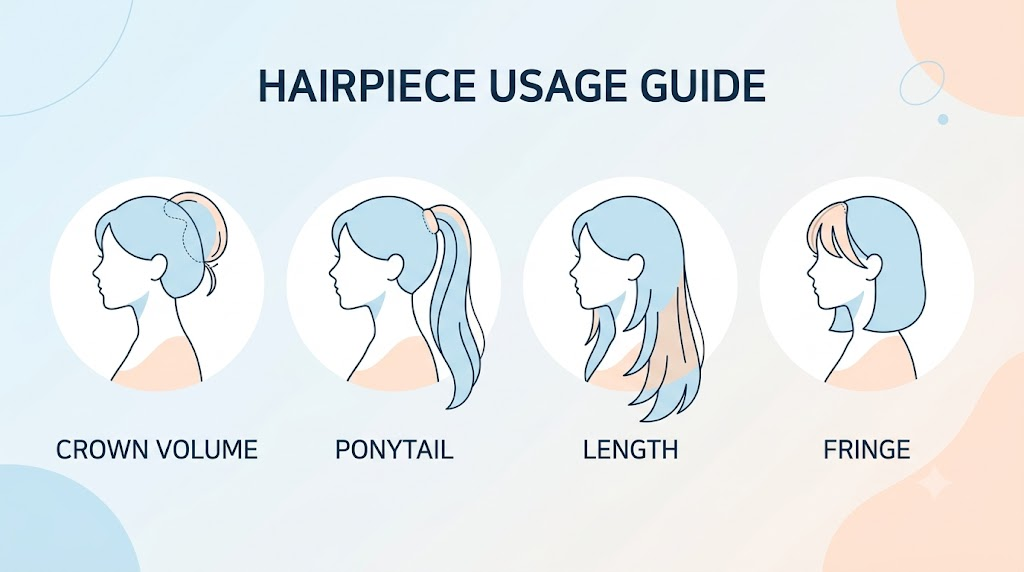 HAIRPIECE USAGE GUIDE

CROWN VOLUME

PONYTAIL

LENGTH

FRINGE